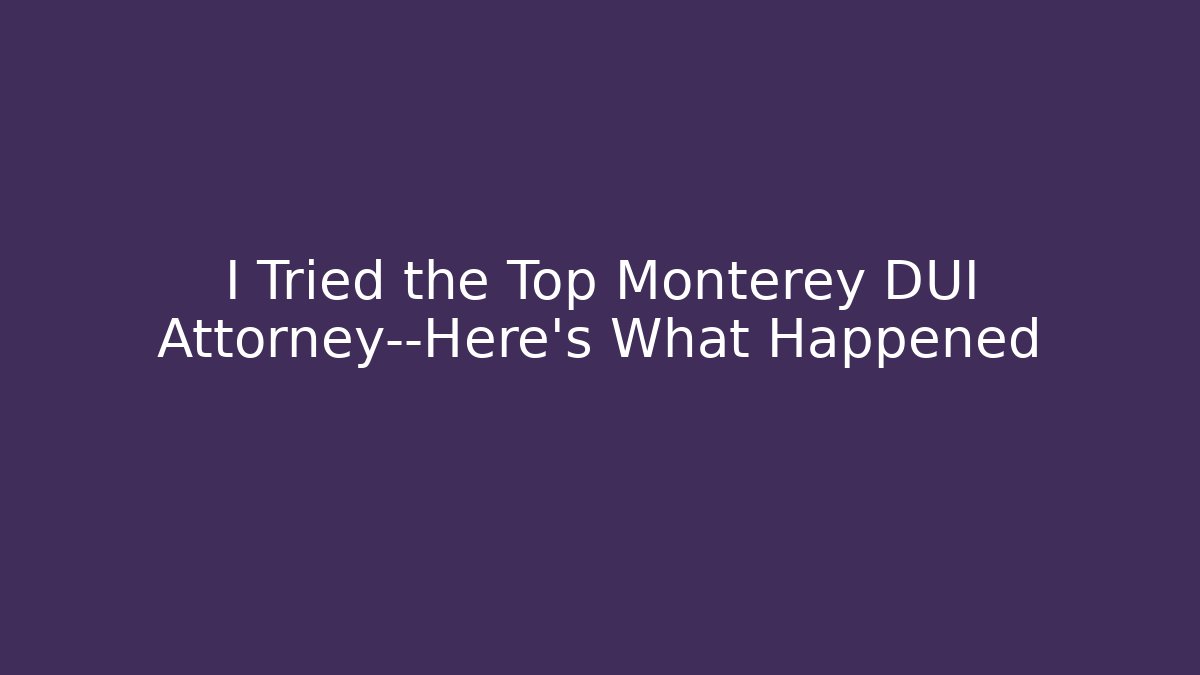 I Tried the Top Monterey DUI Attorney--Here's What Happened